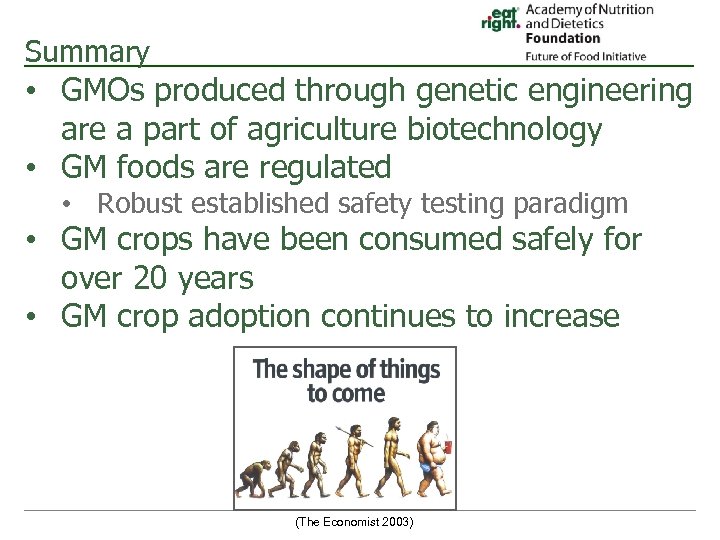 eat right. Academy of Nutrition and Dietetics Foundation
Future of Food Initiative

Summary

• GMOs produced through genetic engineering are a part of agriculture biotechnology
• GM foods are regulated
  • Robust established safety testing paradigm
• GM crops have been consumed safely for over 20 years
• GM crop adoption continues to increase

The shape of things to come

(The Economist 2003)